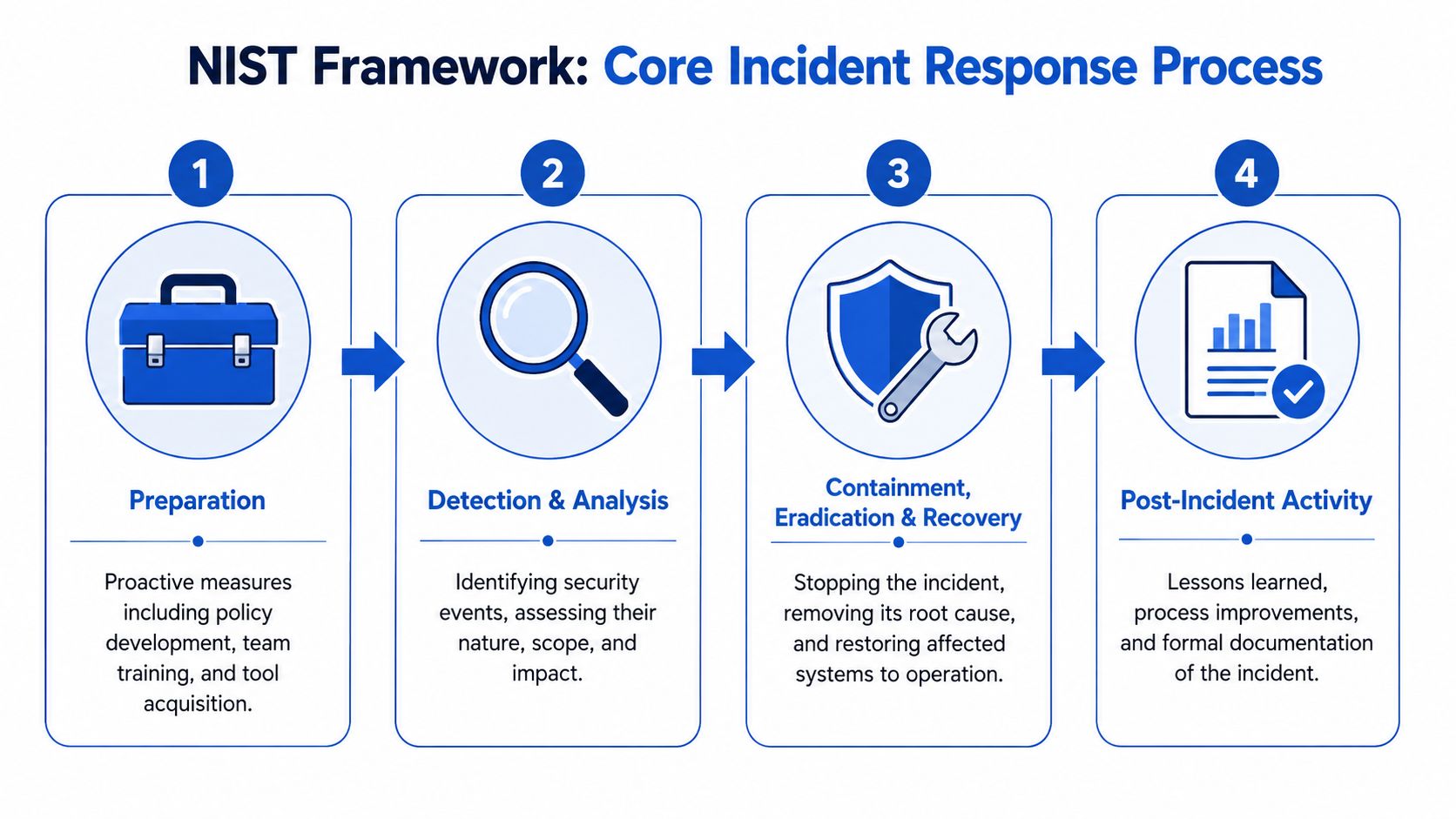 NIST Framework: Core Incident Response Process

1

Preparation

Proactive measures including policy development, team training, and tool acquisition.

2

Detection & Analysis

Identifying security events, assessing their nature, scope, and impact.

3

Containment, Eradication & Recovery

Stopping the incident, removing its root cause, and restoring affected systems to operation.

4

Post-Incident Activity

Lessons learned, process improvements, and formal documentation of the incident.